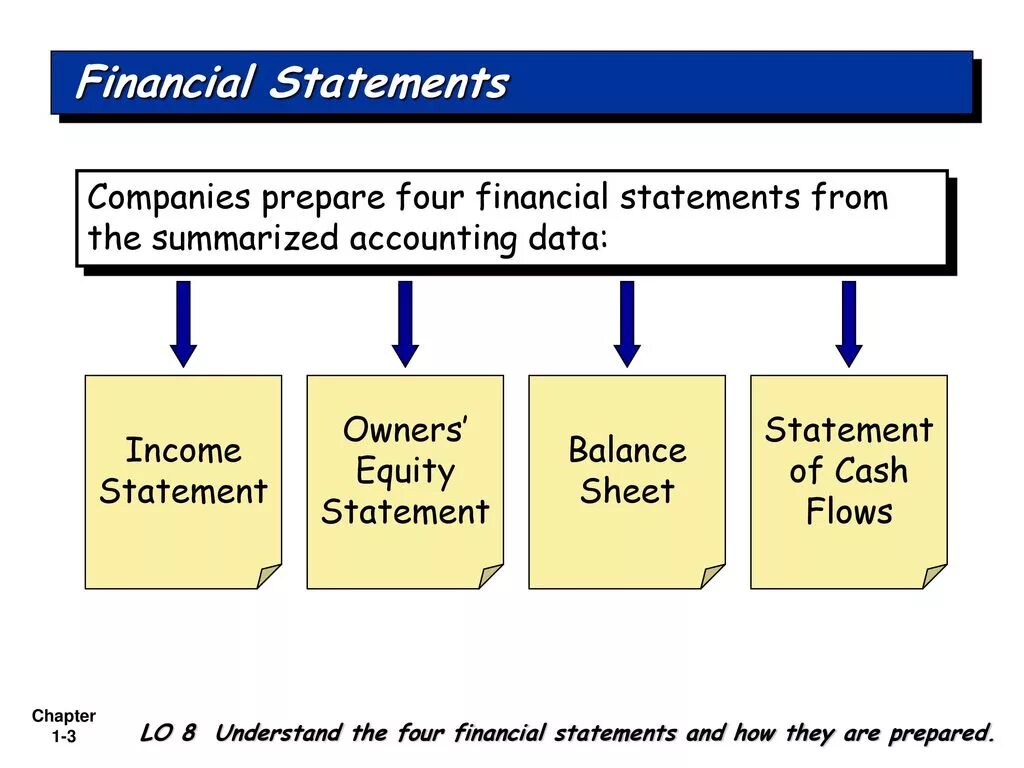 Financial Statements

Companies prepare four financial statements from the summarized accounting data:

Income Statement

Owners' Equity Statement

Balance Sheet

Statement of Cash Flows

Chapter 1-3

LO 8 Understand the four financial statements and how they are prepared.